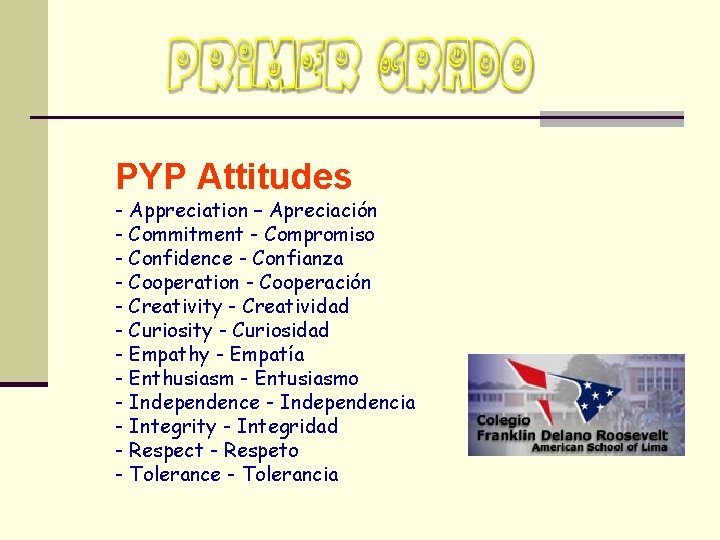 PRIMER GRADO

PYP Attitudes
- Appreciation – Apreciación
- Commitment - Compromiso
- Confidence - Confianza
- Cooperation - Cooperación
- Creativity - Creatividad
- Curiosity - Curiosidad
- Empathy - Empatía
- Enthusiasm - Entusiasmo
- Independence - Independencia
- Integrity - Integridad
- Respect - Respeto
- Tolerance - Tolerancia

Colegio
Franklin Delano Roosevelt
American School of Lima